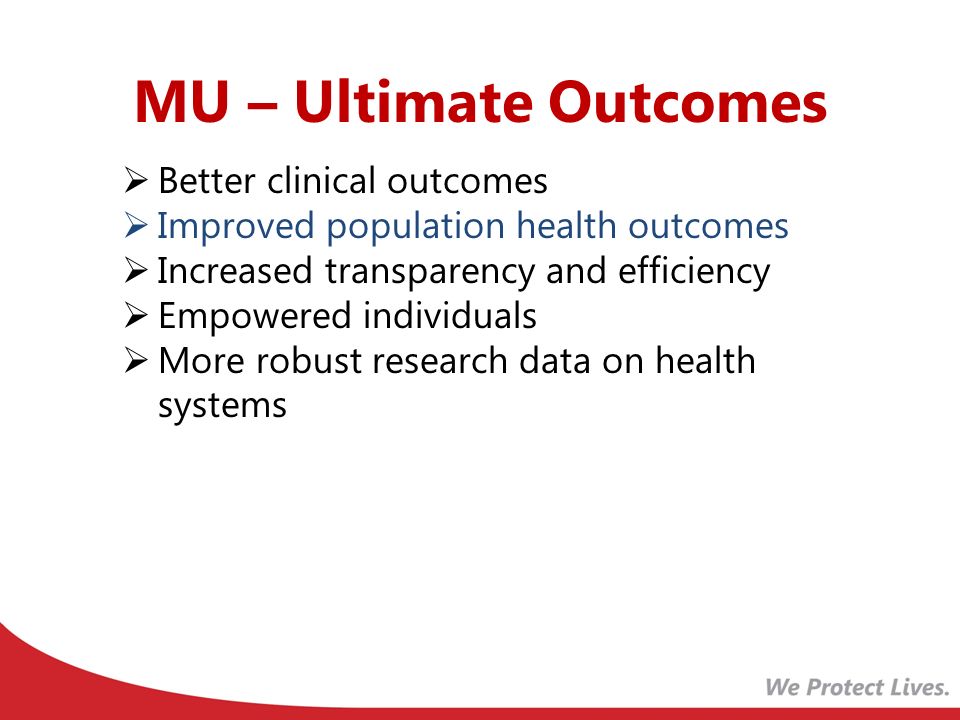 MU – Ultimate Outcomes

➢ Better clinical outcomes
➢ Improved population health outcomes
➢ Increased transparency and efficiency
➢ Empowered individuals
➢ More robust research data on health systems

We Protect Lives.